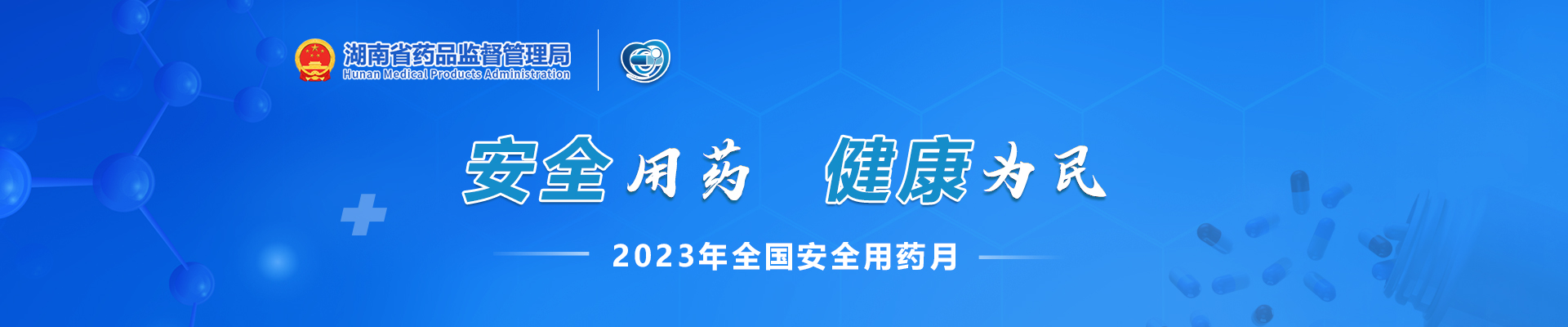 湖南省药品监督管理局
Hunan Medical Products Administration

安全用药 健康为民

2023年全国安全用药月